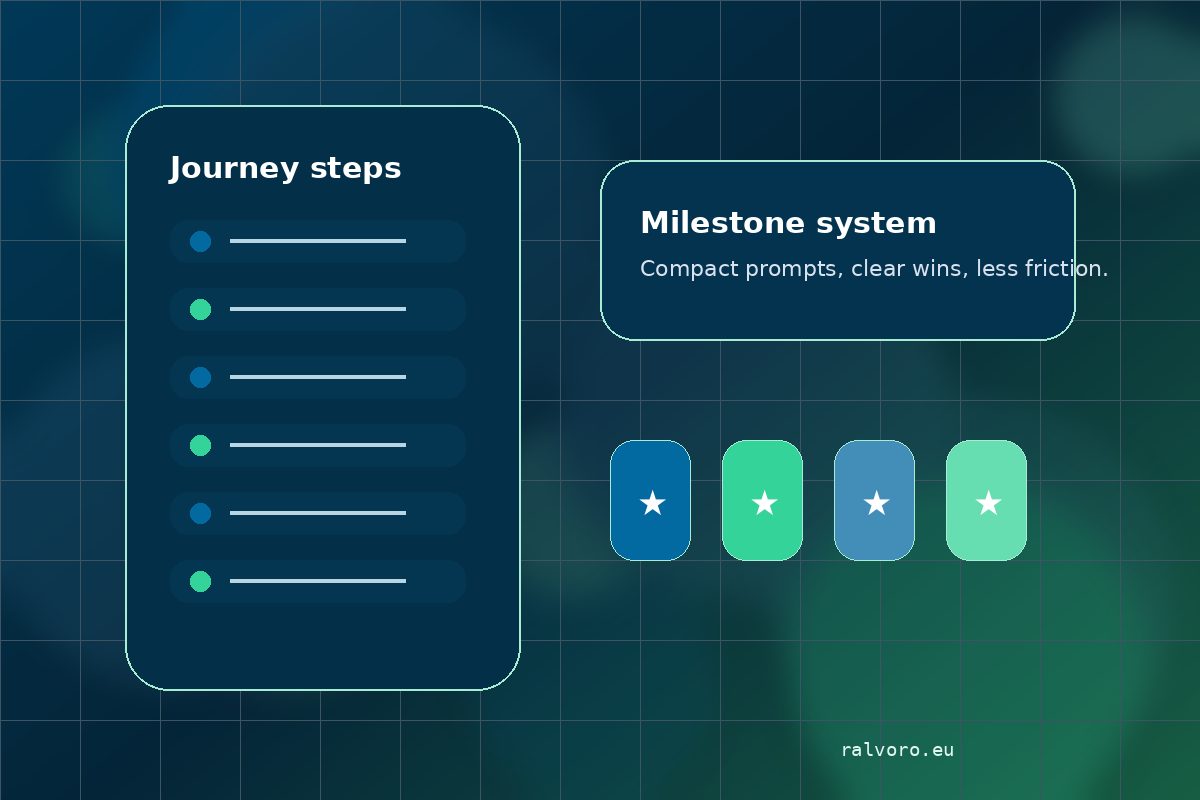 Journey steps

Milestone system

Compact prompts, clear wins, less friction.

★ ★ ★ ★

ralvoro.eu